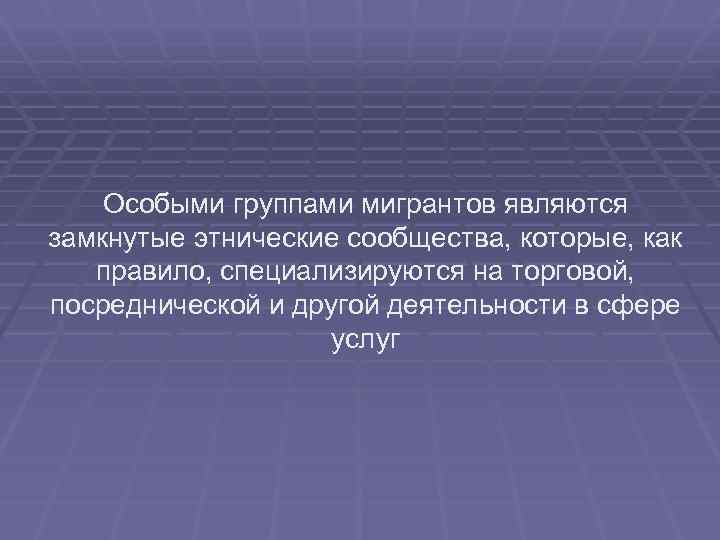 Особыми группами мигрантов являются замкнутые этнические сообщества, которые, как правило, специализируются на торговой, посреднической и другой деятельности в сфере услуг